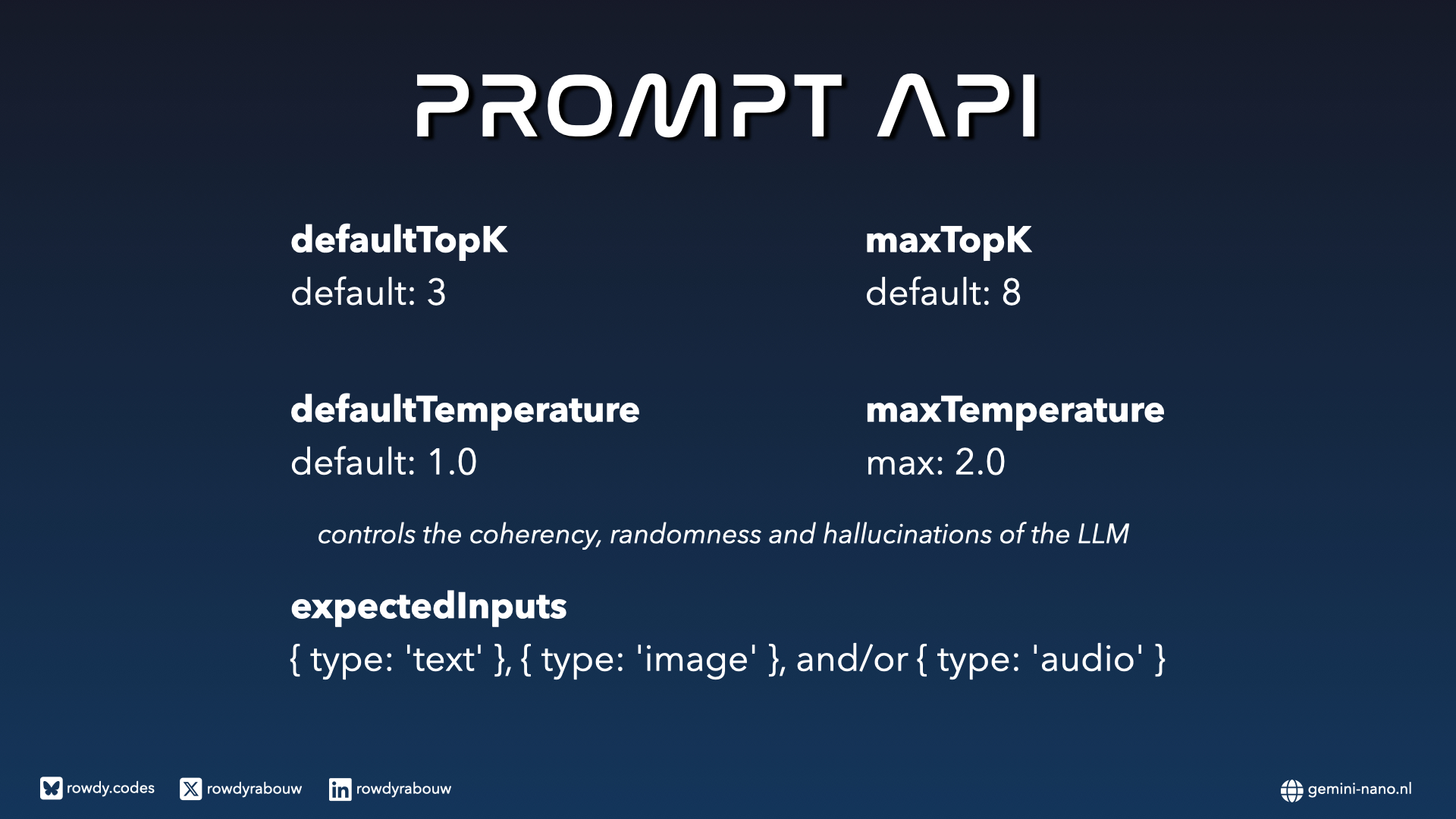 PROMPT API

defaultTopK
default: 3

maxTopK
default: 8

defaultTemperature
default: 1.0

maxTemperature
max: 2.0

controls the coherency, randomness and hallucinations of the LLM

expectedInputs
{ type: 'text' }, { type: 'image' }, and/or { type: 'audio' }

rowdy.codes rowdyrabouw rowdyrabouw

gemini-nano.nl